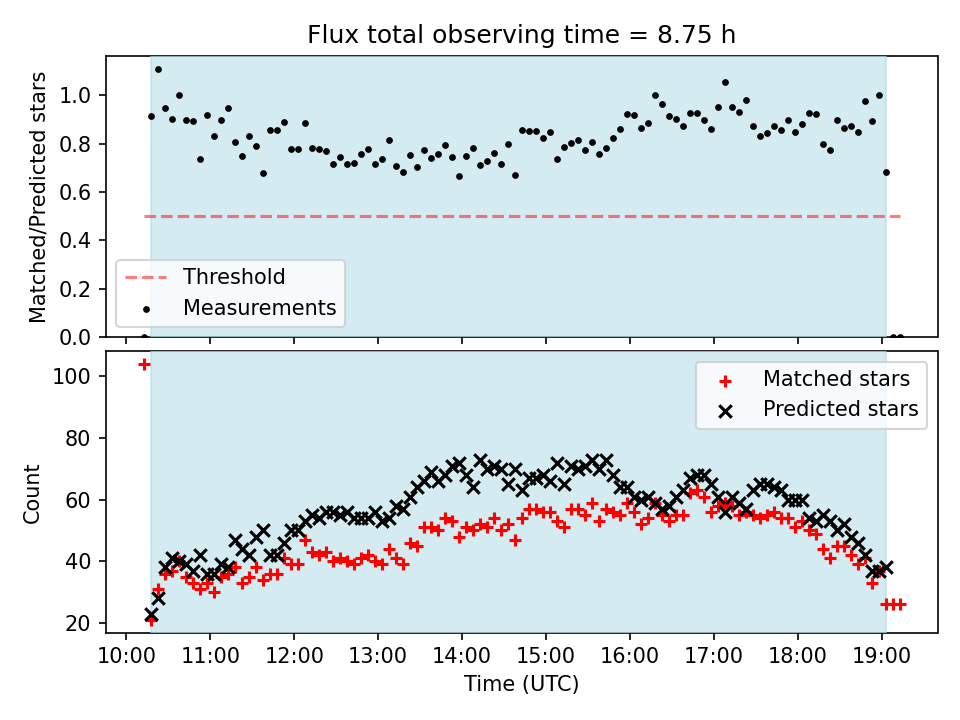 Flux total observing time = 8.75 h

Matched/Predicted stars

1.0
0.8
0.6
0.4
0.2
0.0

Threshold
Measurements

Count

100
80
60
40
20

Matched stars
Predicted stars

10:00 11:00 12:00 13:00 14:00 15:00 16:00 17:00 18:00 19:00

Time (UTC)